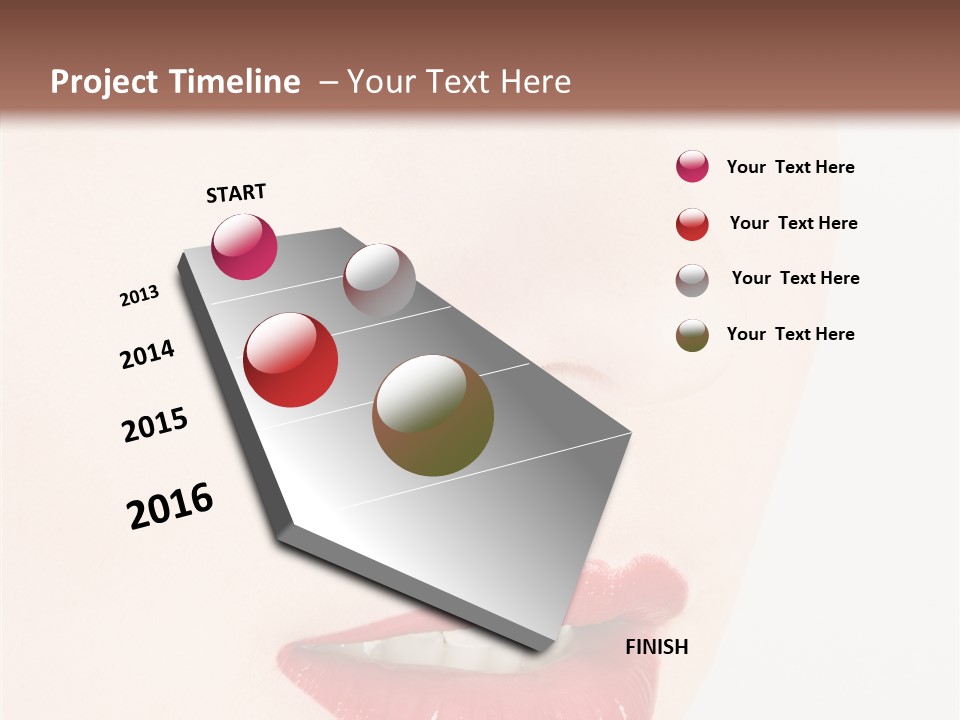 Project Timeline – Your Text Here

START

2013

2014

2015

2016

FINISH

Your Text Here

Your Text Here

Your Text Here

Your Text Here